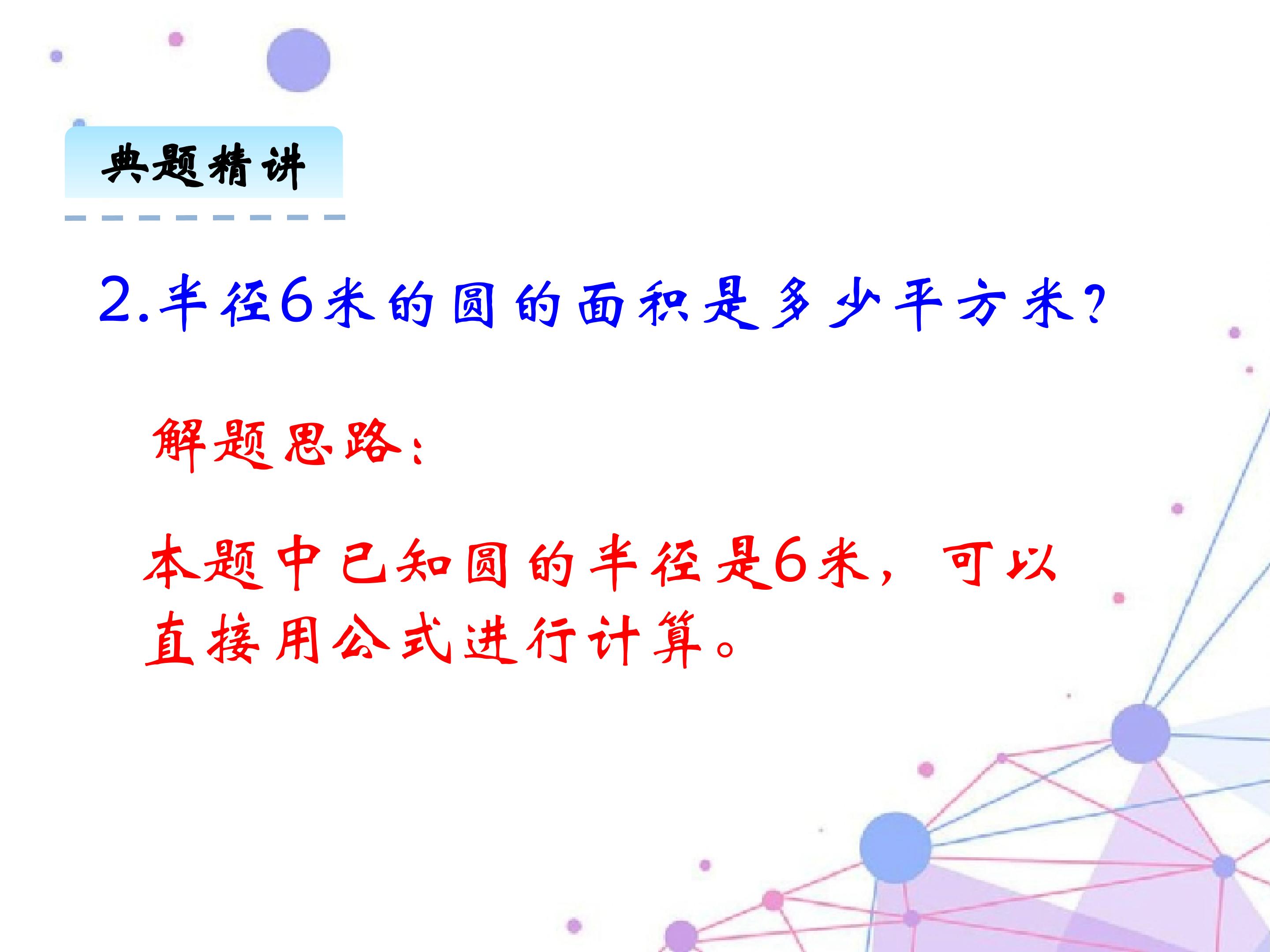 典题精讲

2.半径6米的圆的面积是多少平方米?

解题思路:

本题中已知圆的半径是6米，可以直接用公式进行计算。